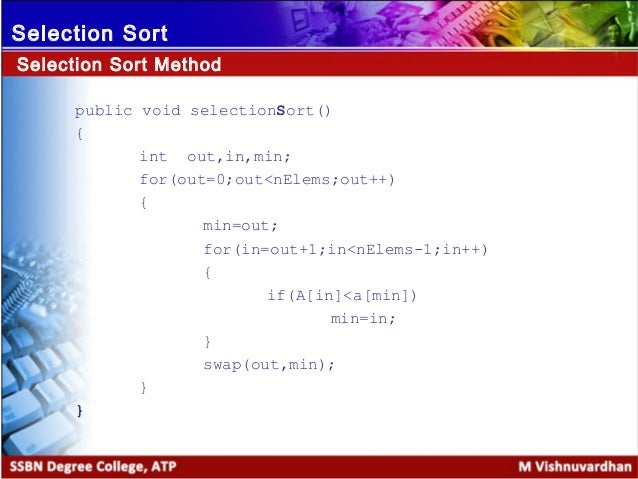 Selection Sort

Selection Sort Method

public void selectionSort()
{
int out,in,min;
for(out=0;out<nElems;out++)
{
min=out;
for(in=out+1;in<nElems-1;in++)
{
if(A[in]<a[min])
min=in;
}
swap(out,min);
}
}

SSBN Degree College, ATP

M Vishnuvardhan